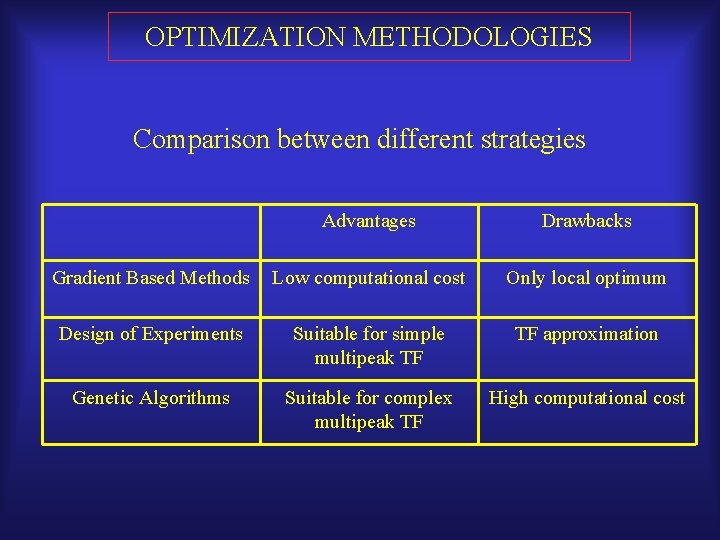 OPTIMIZATION METHODOLOGIES

Comparison between different strategies

| | Advantages | Drawbacks |
|---|---|---|
| Gradient Based Methods | Low computational cost | Only local optimum |
| Design of Experiments | Suitable for simple multipeak TF | TF approximation |
| Genetic Algorithms | Suitable for complex multipeak TF | High computational cost |